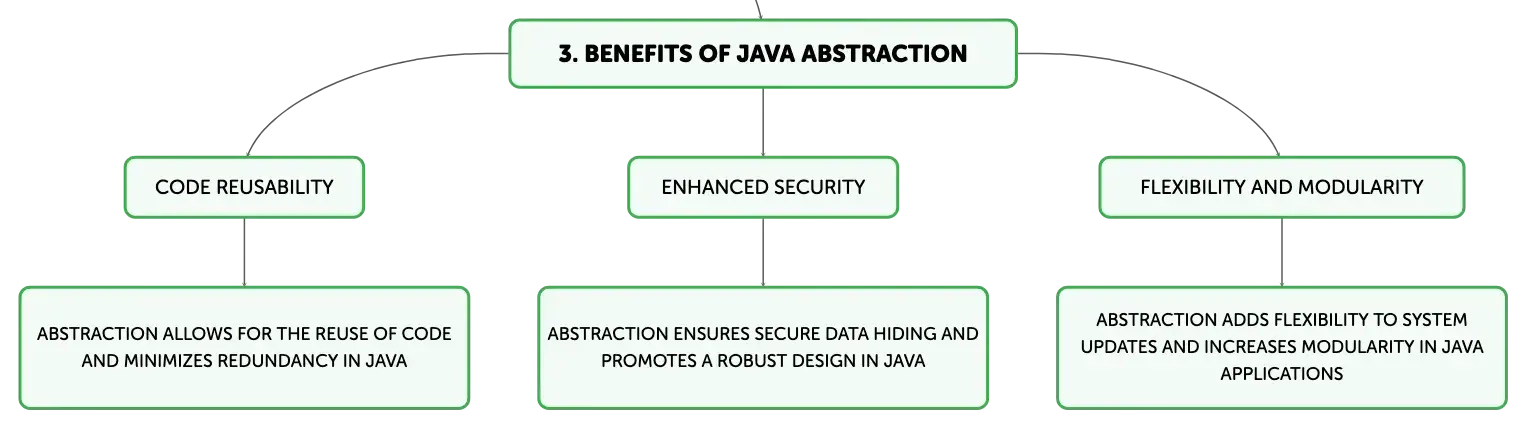 3. BENEFITS OF JAVA ABSTRACTION

CODE REUSABILITY

ABSTRACTION ALLOWS FOR THE REUSE OF CODE AND MINIMIZES REDUNDANCY IN JAVA

ENHANCED SECURITY

ABSTRACTION ENSURES SECURE DATA HIDING AND PROMOTES A ROBUST DESIGN IN JAVA

FLEXIBILITY AND MODULARITY

ABSTRACTION ADDS FLEXIBILITY TO SYSTEM UPDATES AND INCREASES MODULARITY IN JAVA APPLICATIONS